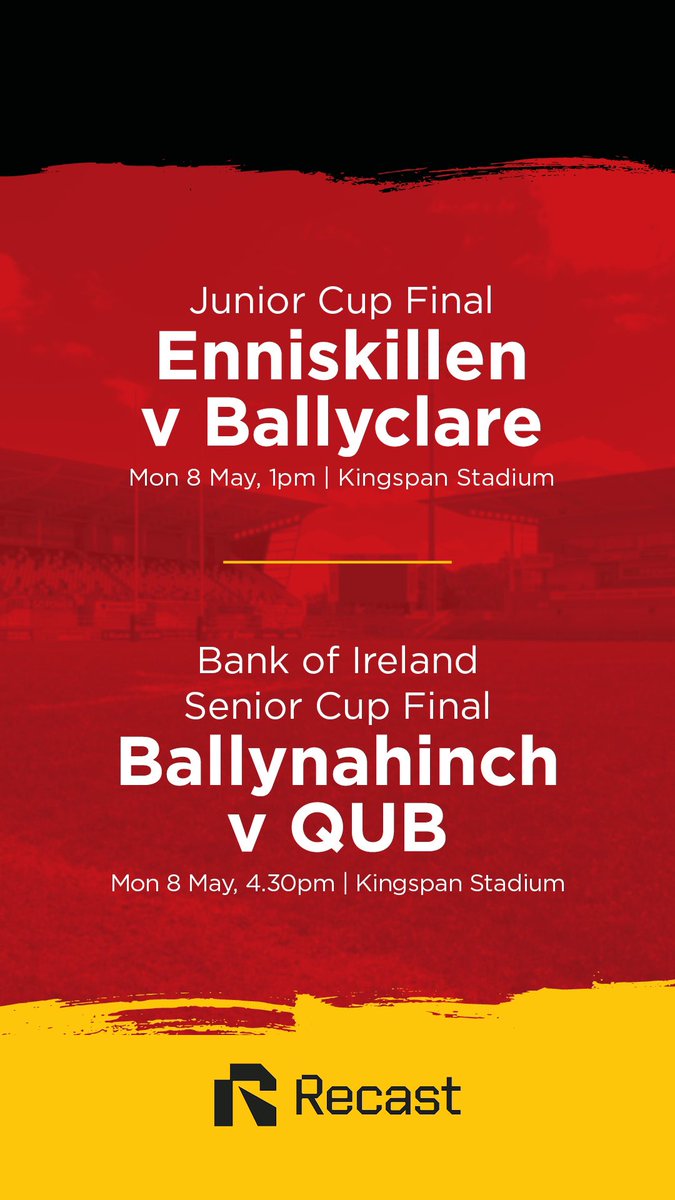 Junior Cup Final
Enniskillen v Ballyclare
Mon 8 May, 1pm | Kingspan Stadium

Bank of Ireland Senior Cup Final
Ballynahinch v QUB
Mon 8 May, 4.30pm | Kingspan Stadium

Recast